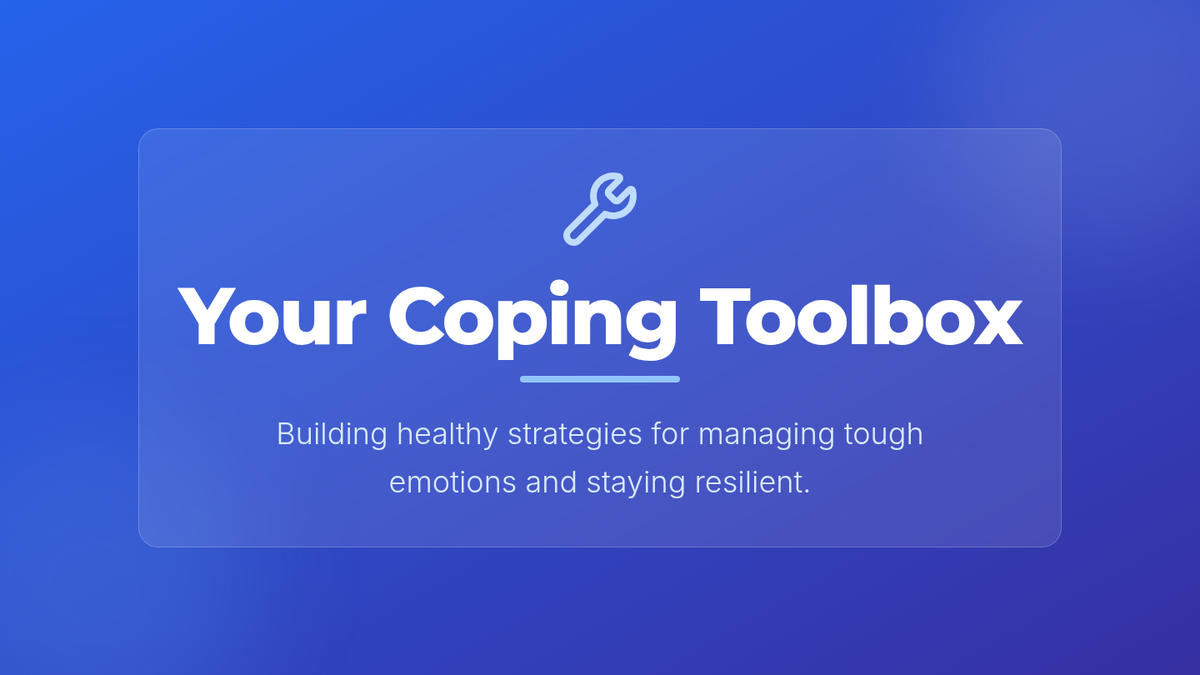 Your Coping Toolbox

Building healthy strategies for managing tough emotions and staying resilient.